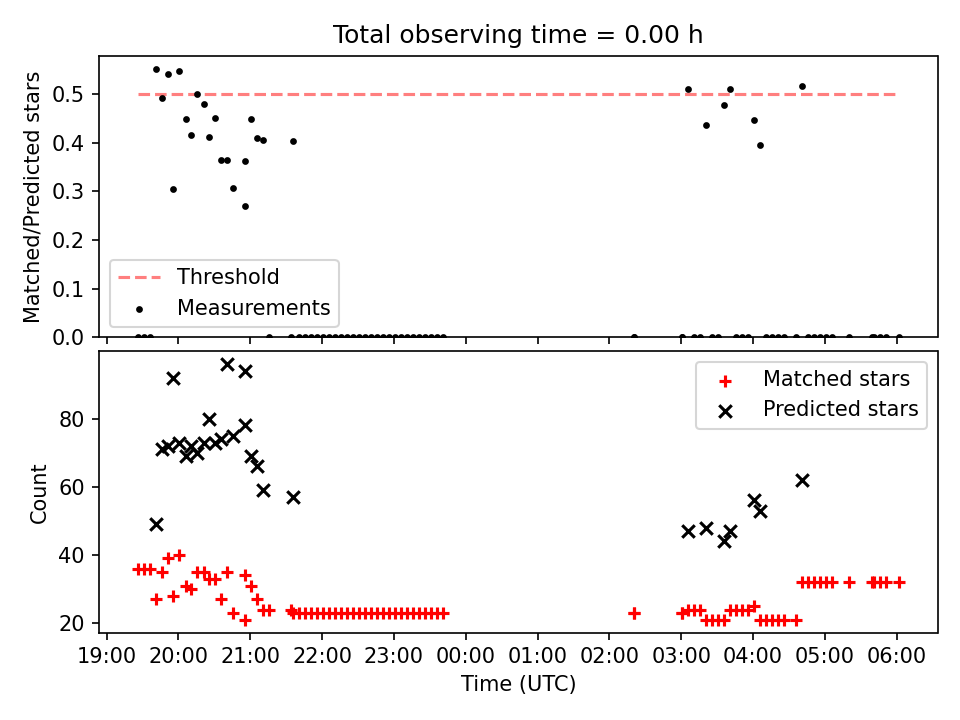 Total observing time = 0.00 h

Matched/Predicted stars

0.5
0.4
0.3
0.2
0.1
0.0

Threshold
Measurements

Count

80
60
40
20

Matched stars
Predicted stars

19:00 20:00 21:00 22:00 23:00 00:00 01:00 02:00 03:00 04:00 05:00 06:00

Time (UTC)